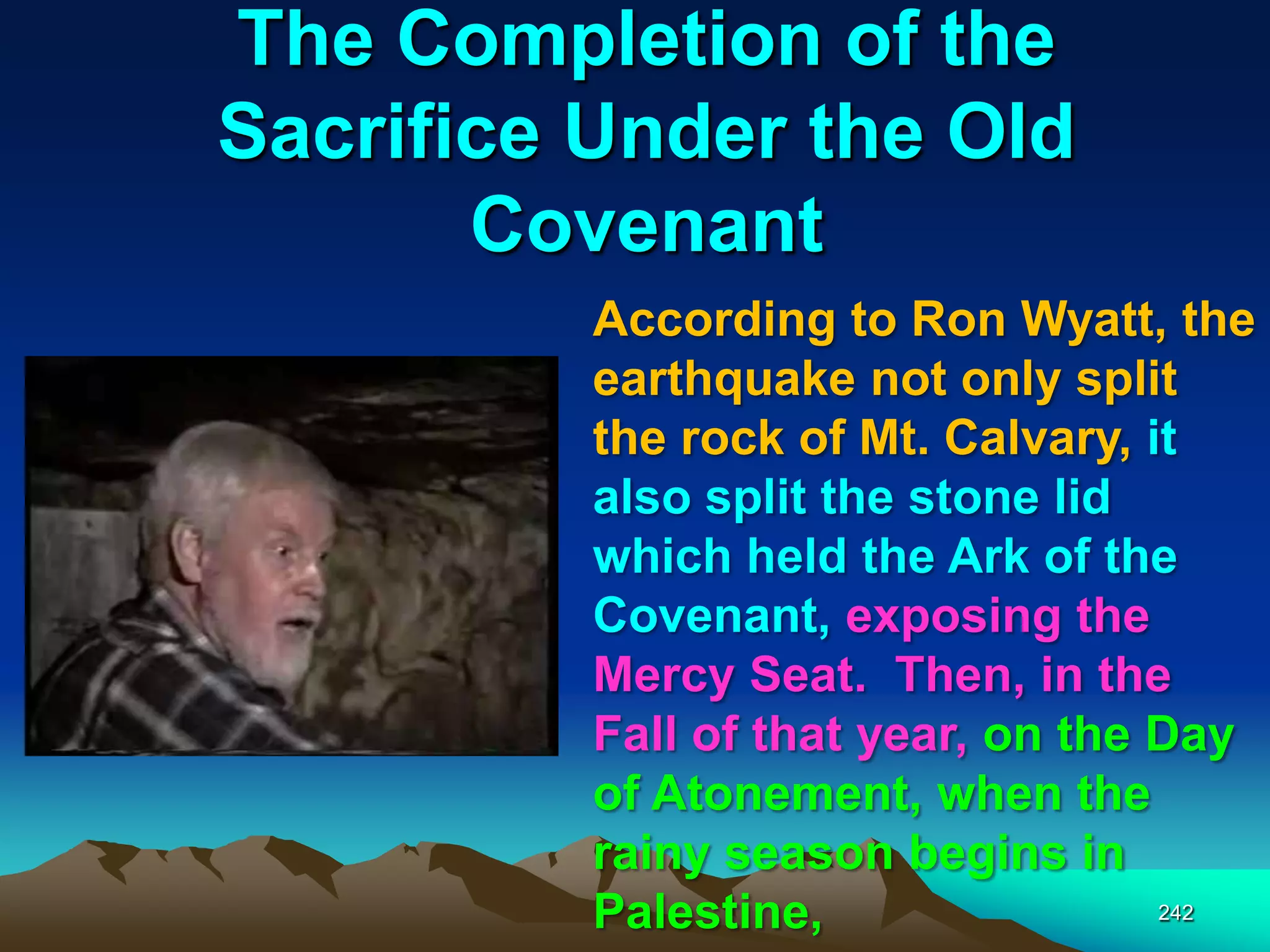 The Completion of the Sacrifice Under the Old Covenant

According to Ron Wyatt, the earthquake not only split the rock of Mt. Calvary, it also split the stone lid which held the Ark of the Covenant, exposing the Mercy Seat. Then, in the Fall of that year, on the Day of Atonement, when the rainy season begins in Palestine,

242